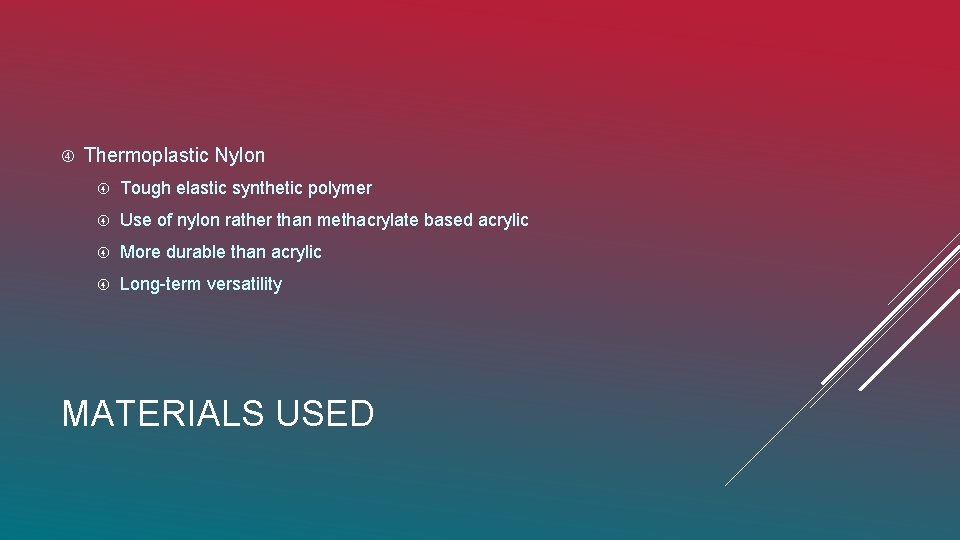 Thermoplastic Nylon

Tough elastic synthetic polymer

Use of nylon rather than methacrylate based acrylic

More durable than acrylic

Long-term versatility

MATERIALS USED